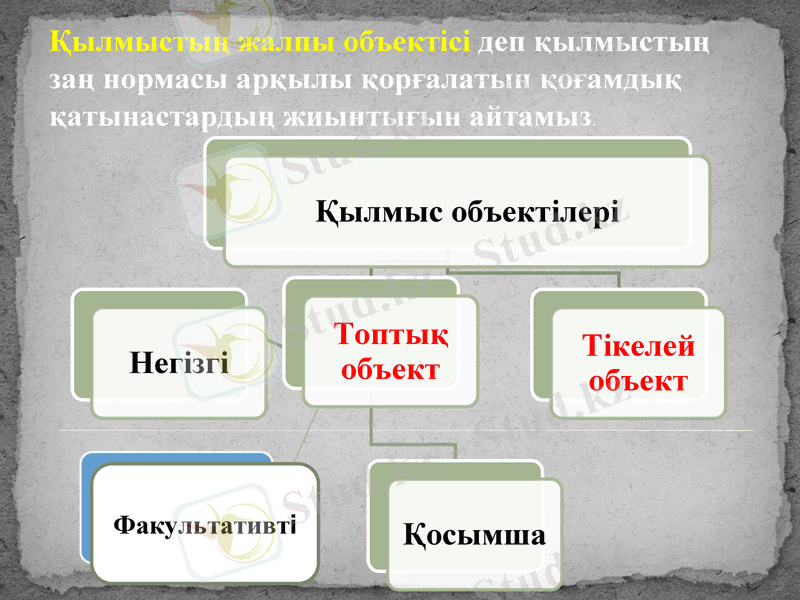 Қылмыстың жалпы объектісі деп қылмыстың заң нормасы арқылы қорғалатын қоғамдық қатынастардың жиынтығын айтамыз.

Қылмыс объектілері

Негізгі

Топтық объект

Тікелей объект

Факультативті

Қосымша

Stud.kz